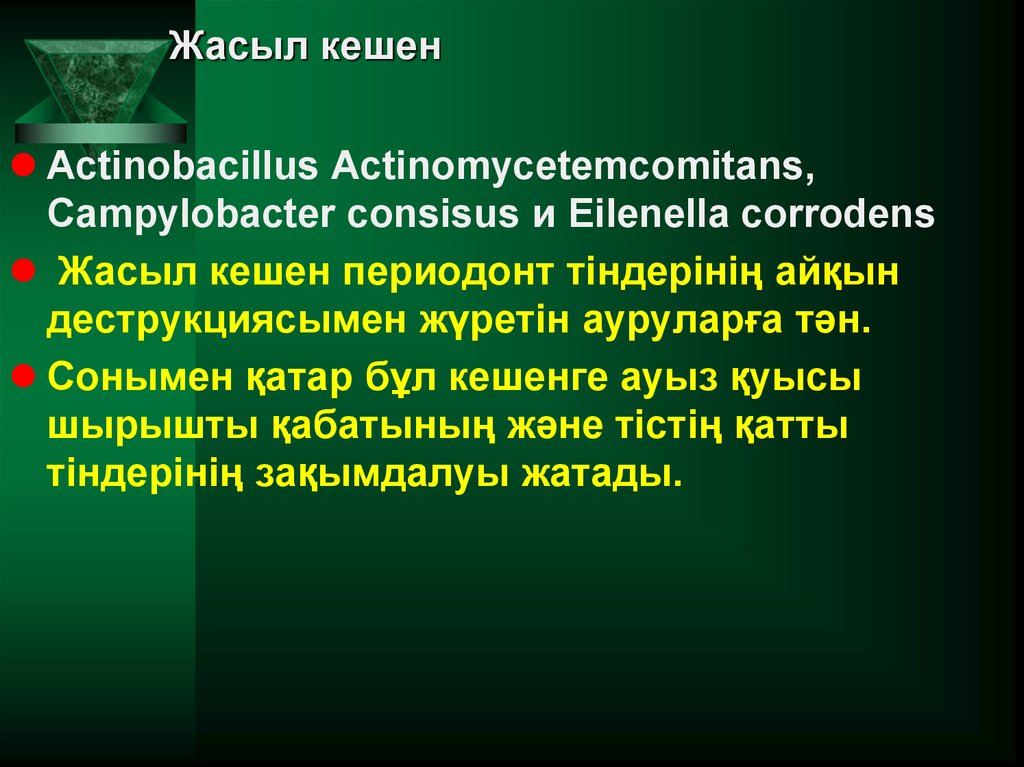 Жасыл кешен

Actinobacillus Actinomycetemcomitans, Campylobacter consisus и Eilenella corrodens

Жасыл кешен периодонт тіндерінің айқын деструкциясымен жүретін ауруларға тән.

Сонымен қатар бұл кешенге ауыз қуысы шырышты қабатының және тістің қатты тіндерінің зақымдалуы жатады.